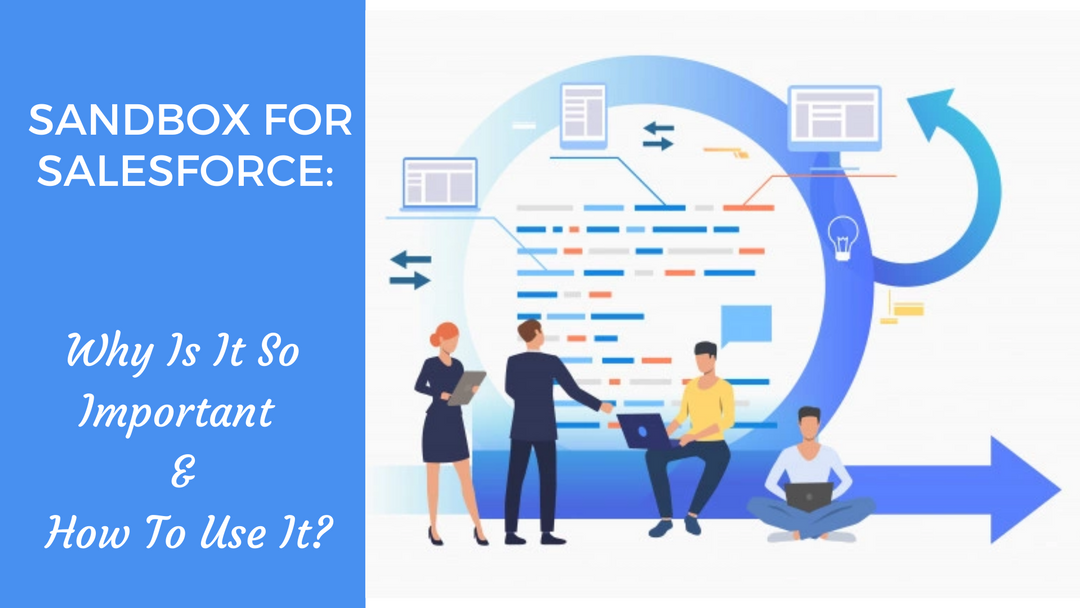 SANDBOX FOR SALESFORCE:

Why Is It So Important & How To Use It?